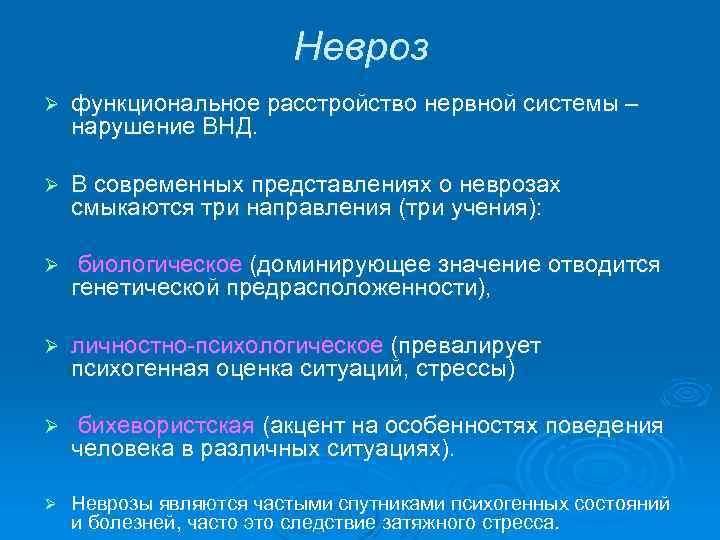 Невроз

➢ функциональное расстройство нервной системы – нарушение ВНД.

➢ В современных представлениях о неврозах смыкаются три направления (три учения):

➢ биологическое (доминирующее значение отводится генетической предрасположенности),

➢ личностно-психологическое (превалирует психогенная оценка ситуаций, стрессы)

➢ бихевористская (акцент на особенностях поведения человека в различных ситуациях).

➢ Неврозы являются частыми спутниками психогенных состояний и болезней, часто это следствие затяжного стресса.